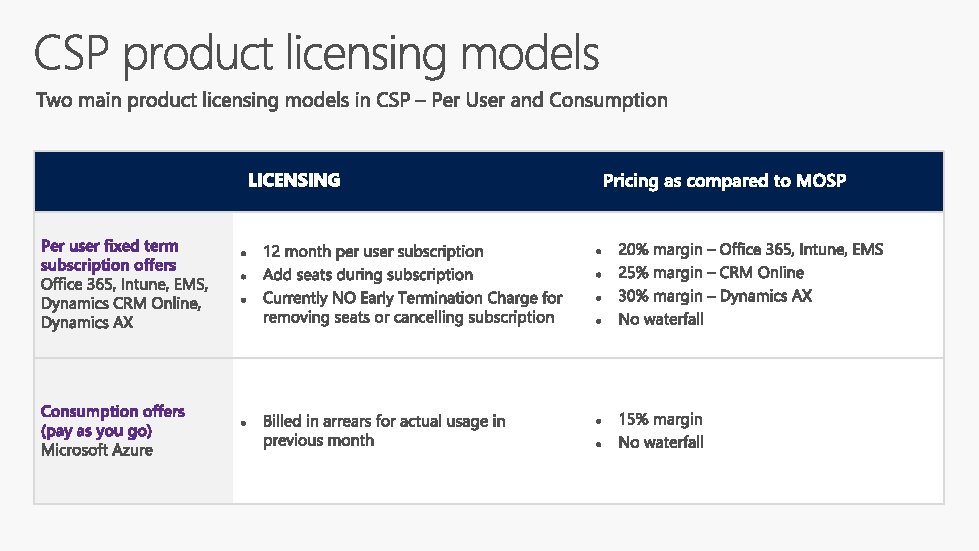 CSP product licensing models

Two main product licensing models in CSP – Per User and Consumption

| | LICENSING | Pricing as compared to MOSP |
|---|---|---|
| Per user fixed term subscription offers Office 365, Intune, EMS, Dynamics CRM Online, Dynamics AX | • 12 month per user subscription • Add seats during subscription • Currently NO Early Termination Charge for removing seats or cancelling subscription | • 20% margin – Office 365, Intune, EMS • 25% margin – CRM Online • 30% margin – Dynamics AX • No waterfall |
| Consumption offers (pay as you go) Microsoft Azure | • Billed in arrears for actual usage in previous month | • 15% margin • No waterfall |